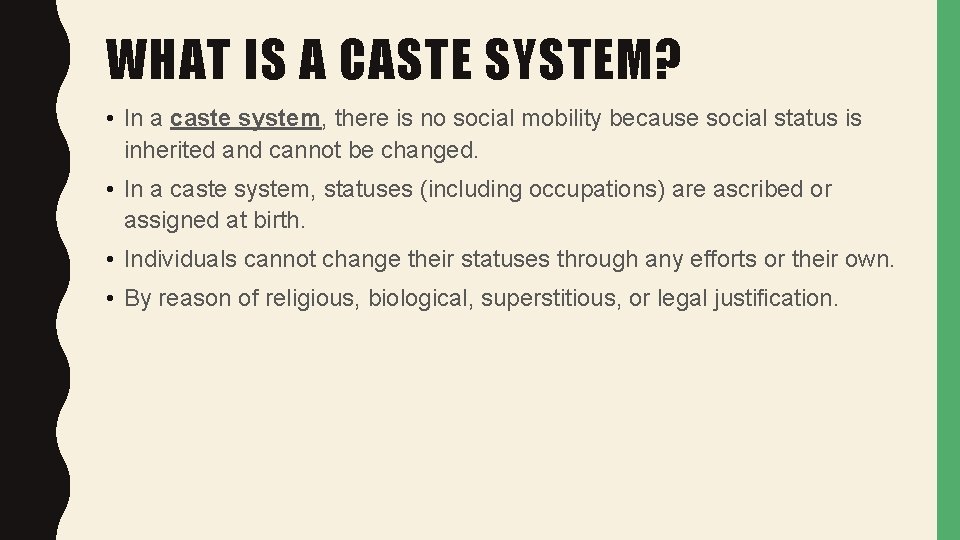 WHAT IS A CASTE SYSTEM?

• In a caste system, there is no social mobility because social status is inherited and cannot be changed.

• In a caste system, statuses (including occupations) are ascribed or assigned at birth.

• Individuals cannot change their statuses through any efforts or their own.

• By reason of religious, biological, superstitious, or legal justification.